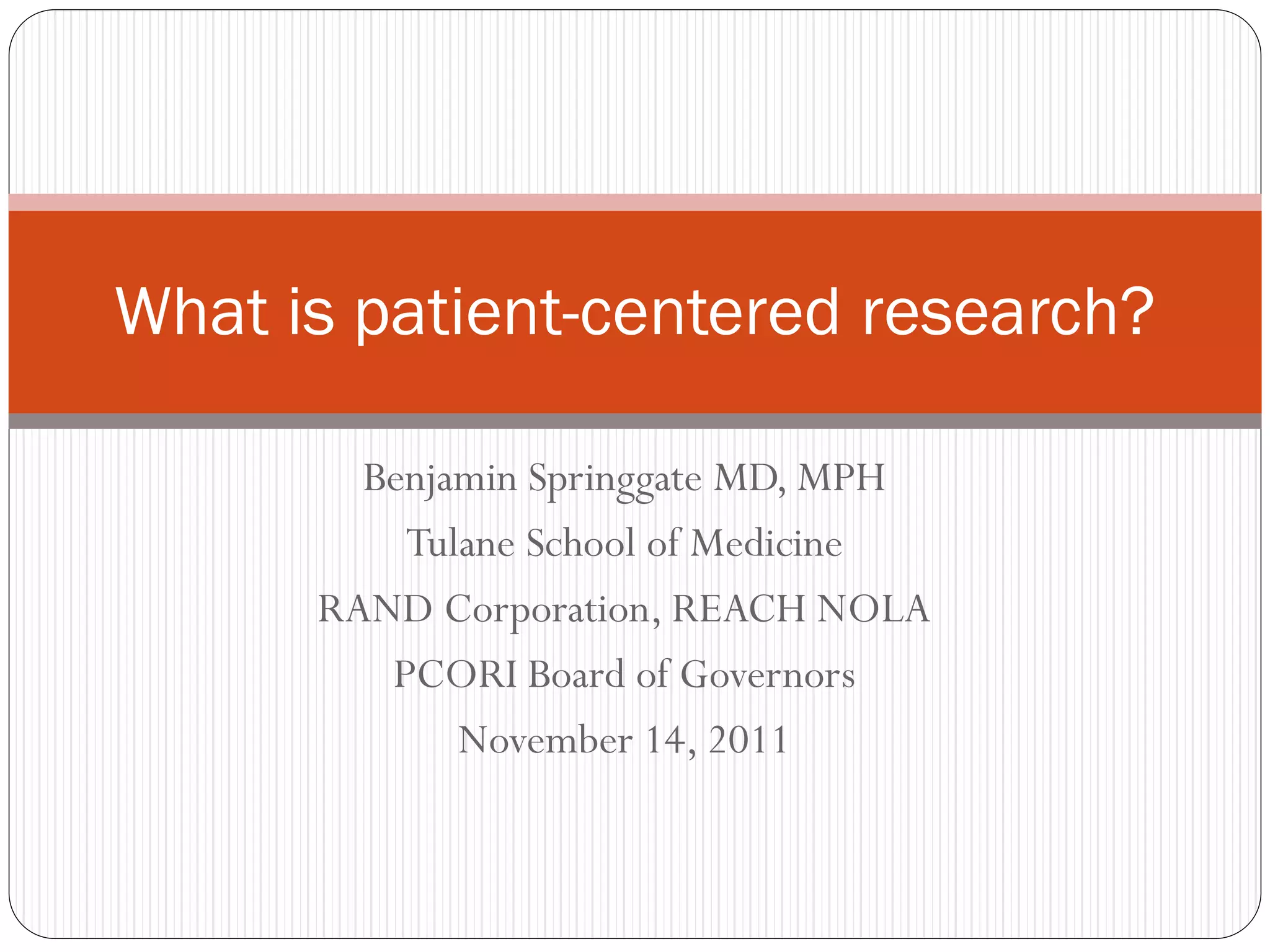 What is patient-centered research?

Benjamin Springgate MD, MPH
Tulane School of Medicine
RAND Corporation, REACH NOLA
PCORI Board of Governors
November 14, 2011